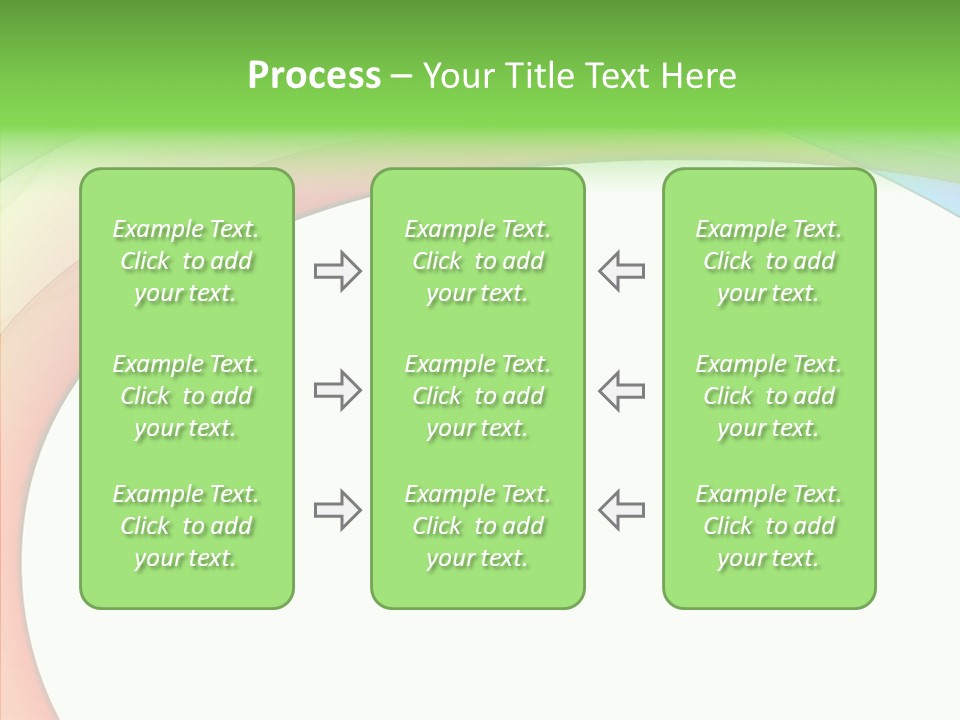 Process – Your Title Text Here

Example Text. Click to add your text.

Example Text. Click to add your text.

Example Text. Click to add your text.

Example Text. Click to add your text.

Example Text. Click to add your text.

Example Text. Click to add your text.

Example Text. Click to add your text.

Example Text. Click to add your text.

Example Text. Click to add your text.